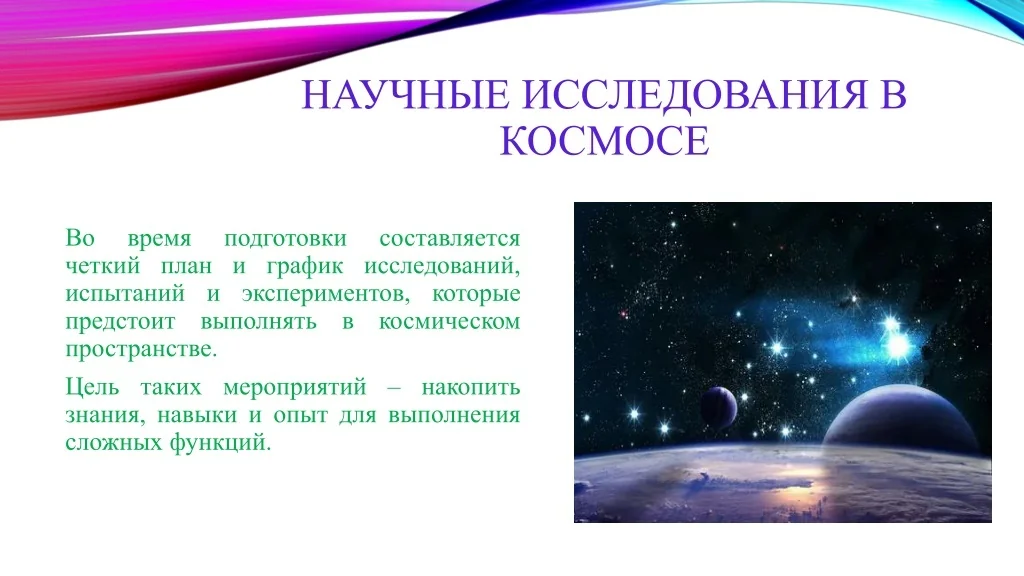 НАУЧНЫЕ ИССЛЕДОВАНИЯ В КОСМОСЕ

Во время подготовки составляется четкий план и график исследований, испытаний и экспериментов, которые предстоит выполнять в космическом пространстве.

Цель таких мероприятий – накопить знания, навыки и опыт для выполнения сложных функций.